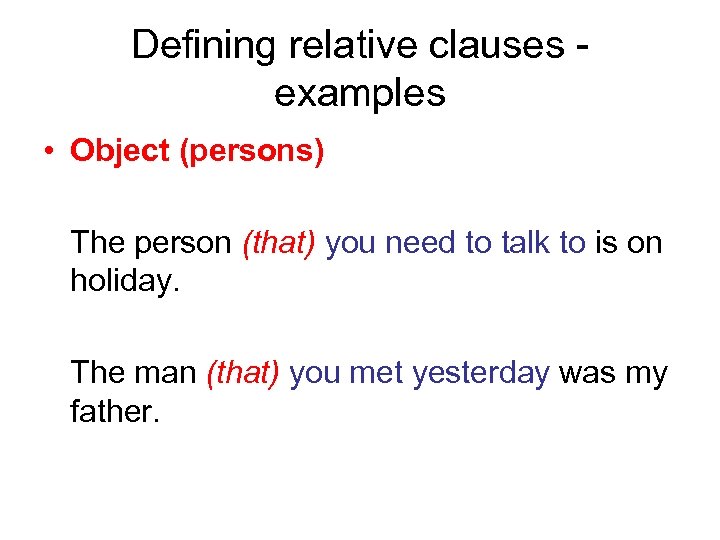 Defining relative clauses - examples

• Object (persons)

The person (that) you need to talk to is on holiday.

The man (that) you met yesterday was my father.